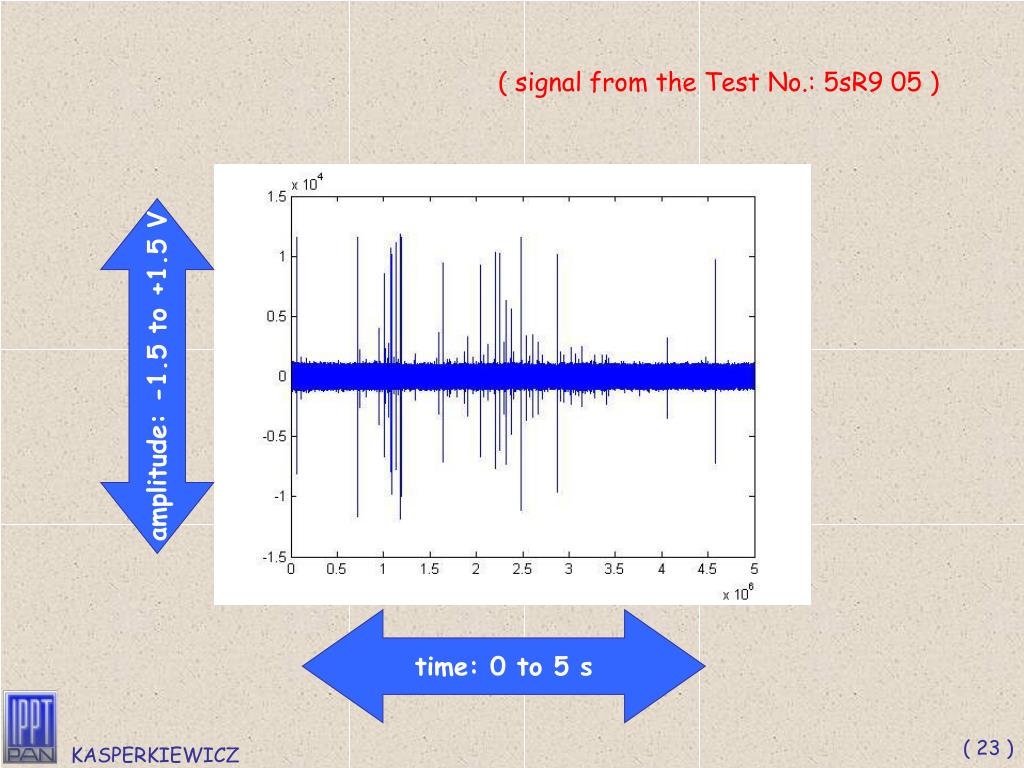 ( signal from the Test No.: 5sR9 05 )

amplitude: -1.5 to +1.5 V

$\times 10^4$
1.5
1
0.5
0
-0.5
-1
-1.5
0 0.5 1 1.5 2 2.5 3 3.5 4 4.5 5
$\times 10^6$

time: 0 to 5 s

IPPT PAN
KASPERKIEWICZ

( 23 )